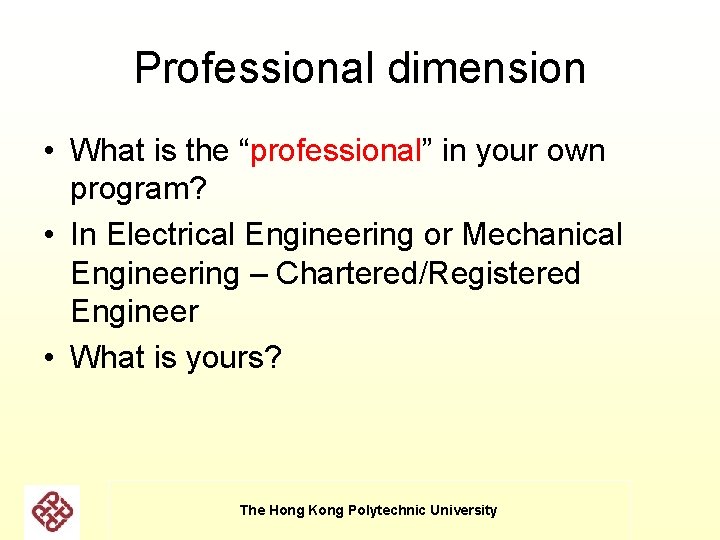 Professional dimension

• What is the "professional" in your own program?
• In Electrical Engineering or Mechanical Engineering – Chartered/Registered Engineer
• What is yours?

The Hong Kong Polytechnic University